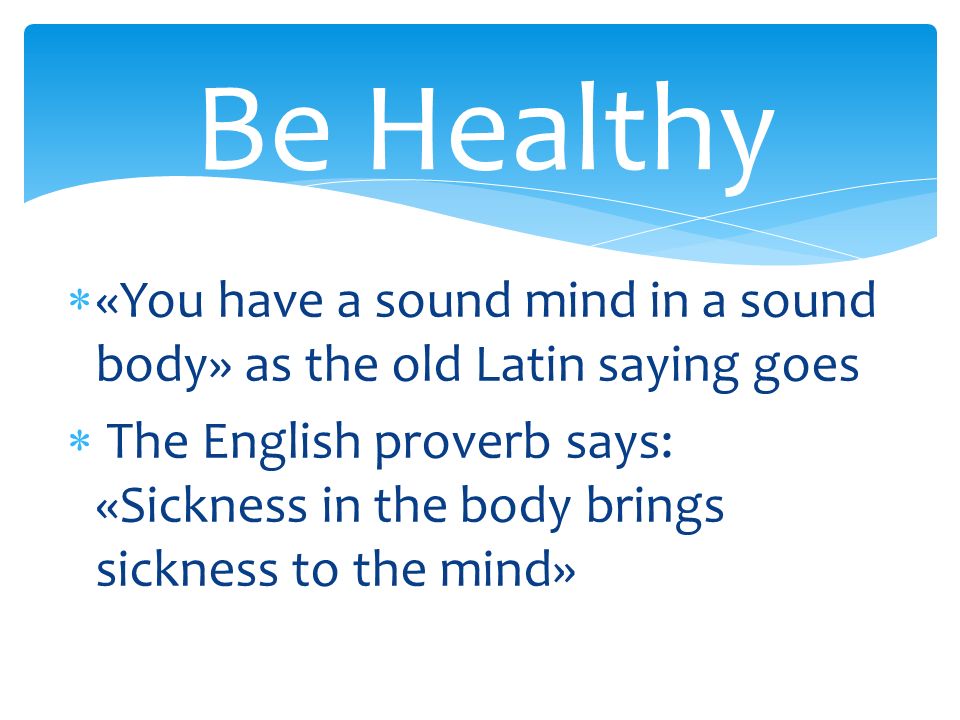 Be Healthy

* «You have a sound mind in a sound body» as the old Latin saying goes

* The English proverb says: «Sickness in the body brings sickness to the mind»